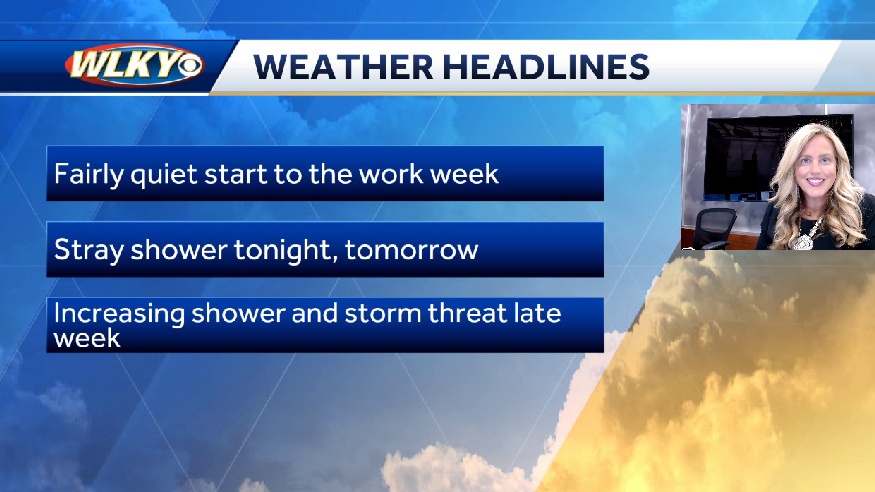 WLKY

WEATHER HEADLINES

Fairly quiet start to the work week

Stray shower tonight, tomorrow

Increasing shower and storm threat late week